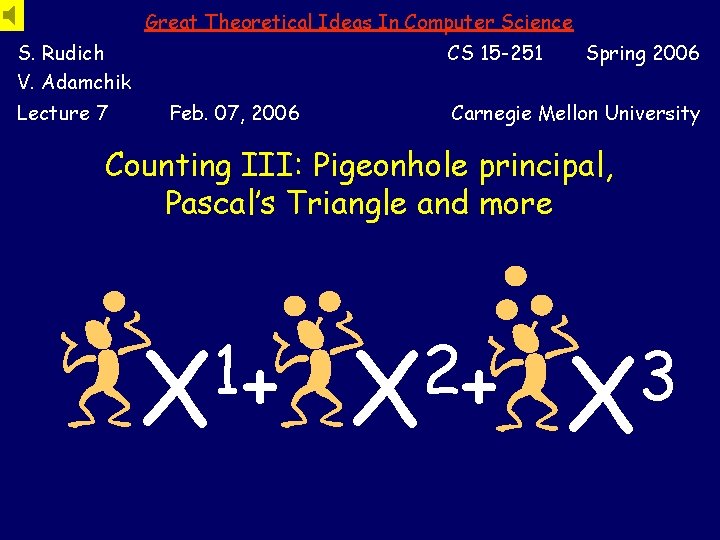 Great Theoretical Ideas In Computer Science

S. Rudich
V. Adamchik

CS 15-251 Spring 2006

Lecture 7 Feb. 07, 2006

Carnegie Mellon University

Counting III: Pigeonhole principal, Pascal's Triangle and more

$X^1 + X^2 + X^3$